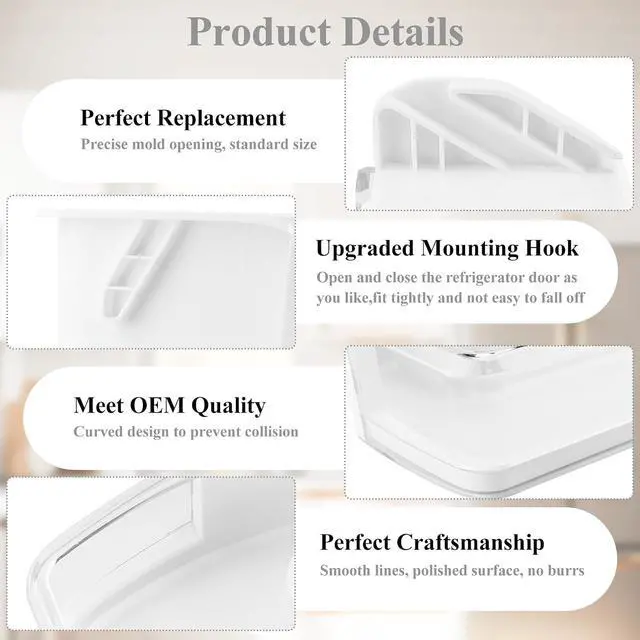 Product Details

Perfect Replacement
Precise mold opening, standard size

Upgraded Mounting Hook
Open and close the refrigerator door as you like,fit tightly and not easy to fall off

Meet OEM Quality
Curved design to prevent collision

Perfect Craftsmanship
Smooth lines, polished surface, no burrs